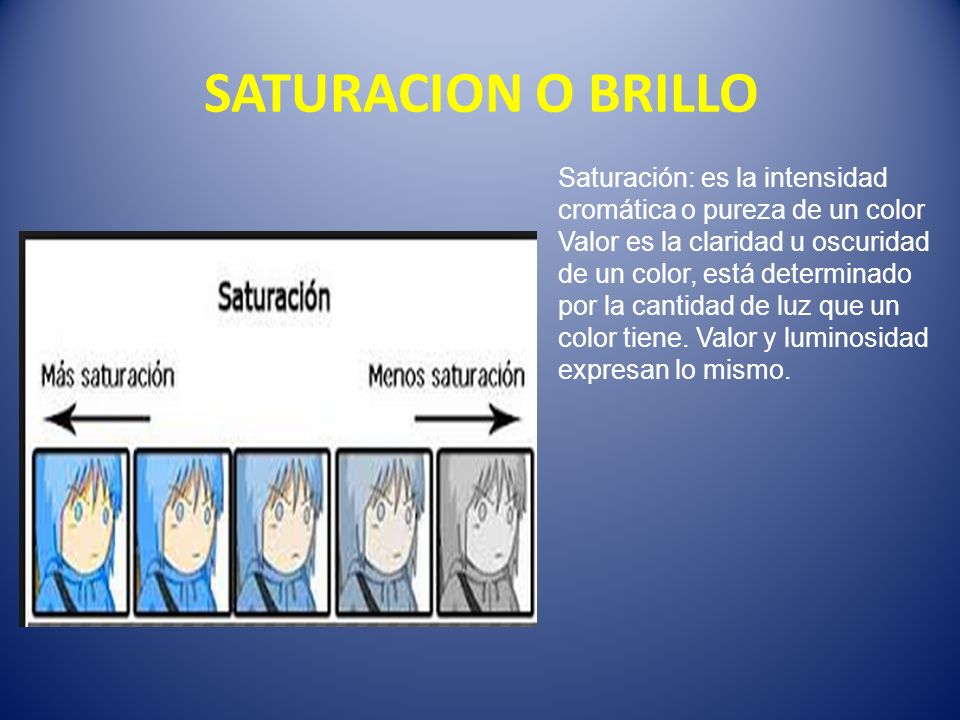 SATURACION O BRILLO

Saturación

Más saturación

Menos saturación

Saturación: es la intensidad cromática o pureza de un color Valor es la claridad u oscuridad de un color, está determinado por la cantidad de luz que un color tiene. Valor y luminosidad expresan lo mismo.